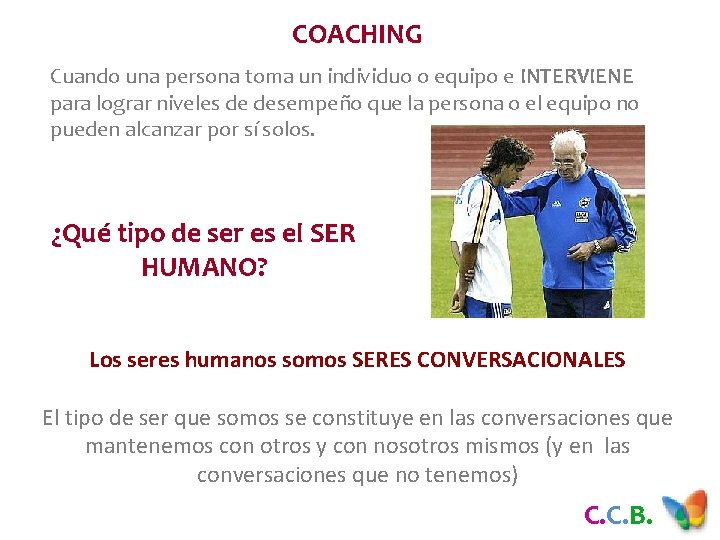 COACHING

Cuando una persona toma un individuo o equipo e INTERVIENE para lograr niveles de desempeño que la persona o el equipo no pueden alcanzar por sí solos.

¿Qué tipo de ser es el SER HUMANO?

Los seres humanos somos SERES CONVERSACIONALES

El tipo de ser que somos se constituye en las conversaciones que mantenemos con otros y con nosotros mismos (y en las conversaciones que no tenemos)

C.C.B.